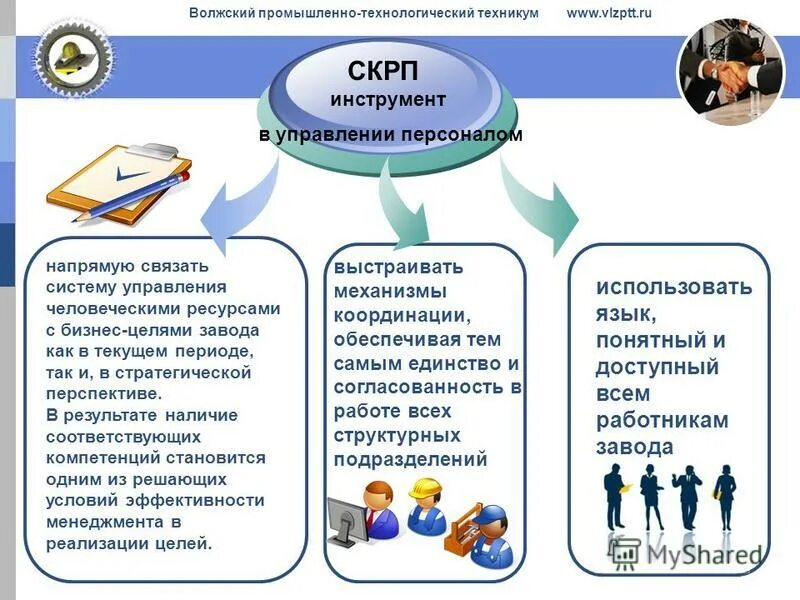 Волжский промышленно-технологический техникум www.vlzptt.ru

СКРП
инструмент
в управлении персоналом

напрямую связать систему управления человеческими ресурсами с бизнес-целями завода как в текущем периоде, так и, в стратегической перспективе.
В результате наличие соответствующих компетенций становится одним из решающих условий эффективности менеджмента в реализации целей.

выстраивать механизмы координации, обеспечивая тем самым единство и согласованность в работе всех структурных подразделений

использовать язык, понятный и доступный всем работникам завода

MyShared